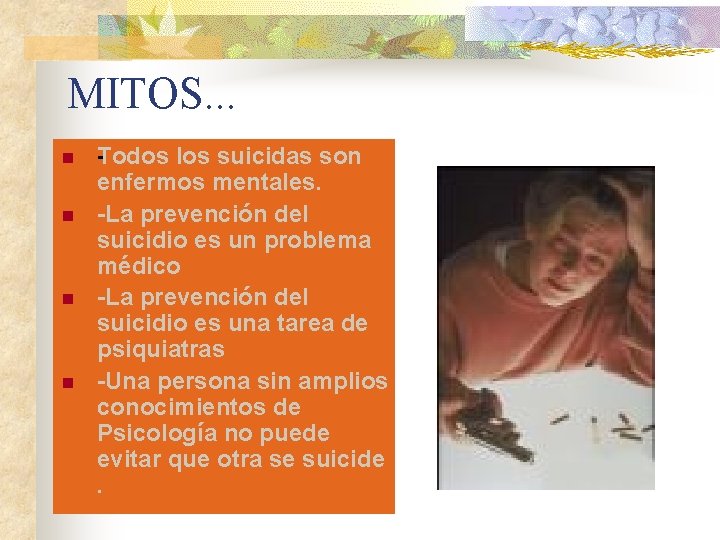 MITOS...

- -Todos los suicidas son enfermos mentales.
- -La prevención del suicidio es un problema médico
- -La prevención del suicidio es una tarea de psiquiatras
- -Una persona sin amplios conocimientos de Psicología no puede evitar que otra se suicide .